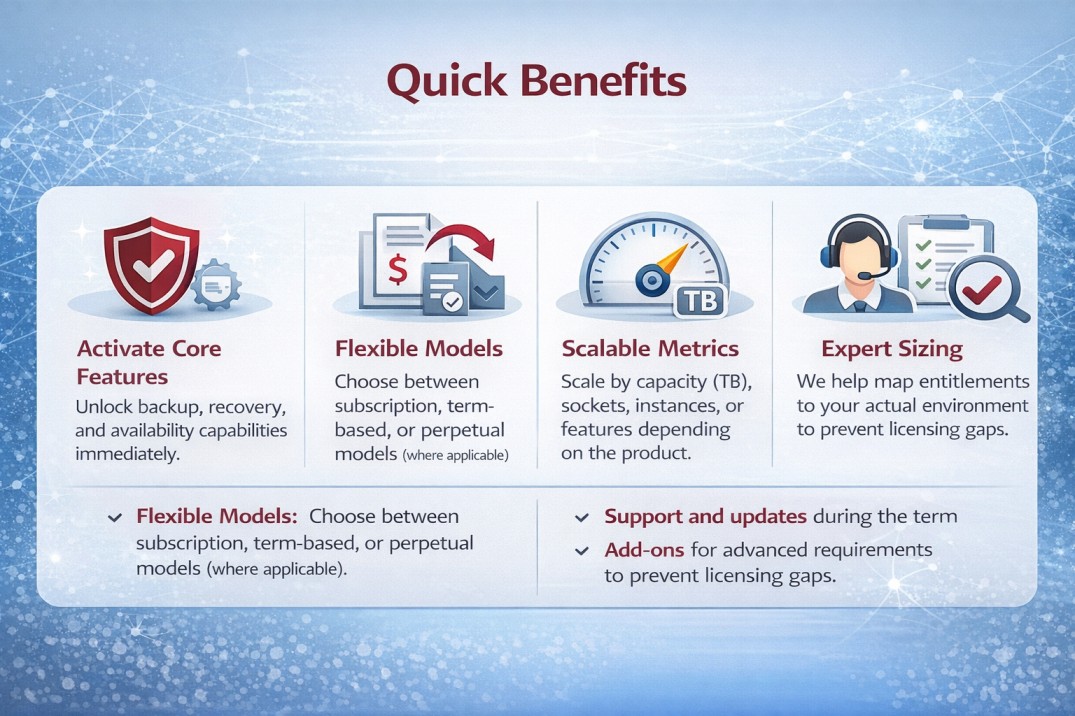 Quick Benefits

$

TB

Activate Core Features

Unlock backup, recovery, and availability capabilities immediately.

Flexible Models

Choose between subscription, term-based, or perpetual models (where applicable)

Scalable Metrics

Scale by capacity (TB), sockets, instances, or features depending on the product.

Expert Sizing

We help map entitlements to your actual environment to prevent licensing gaps.

✓ Flexible Models: Choose between subscription, term-based, or perpetual models (where applicable).

✓ Support and updates during the term

✓ Add-ons for advanced requirements to prevent licensing gaps.